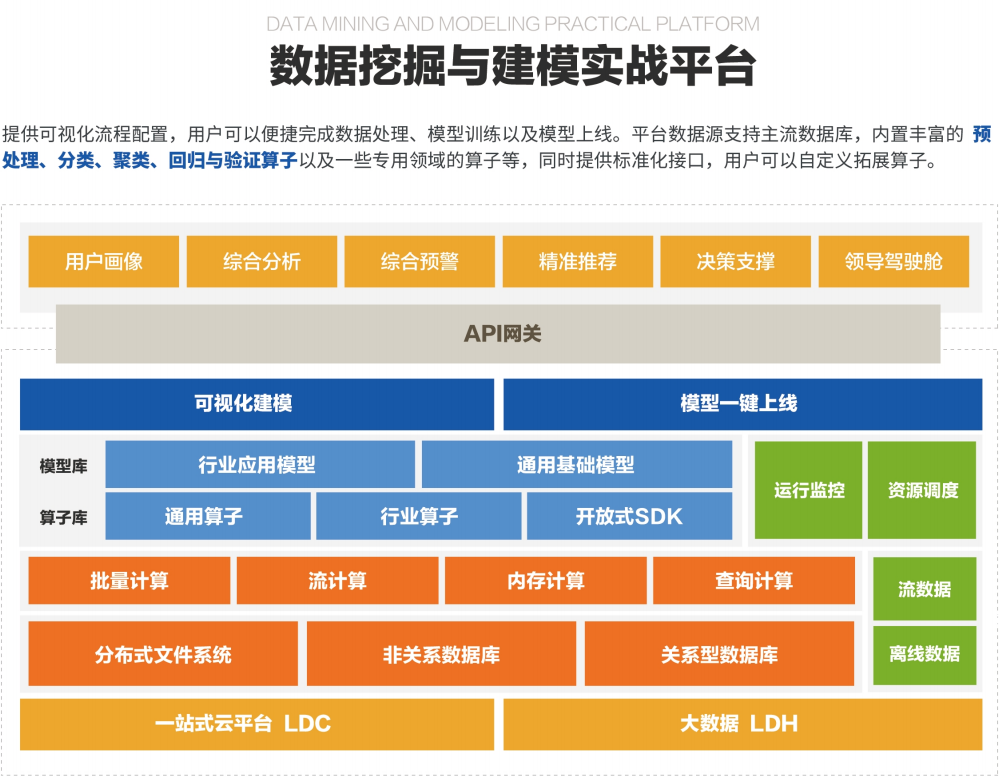 DATA MINING AND MODELING PRACTICAL PLATFORM

数据挖掘与建模实战平台

提供可视化流程配置，用户可以便捷完成数据处理、模型训练以及模型上线。平台数据源支持主流数据库，内置丰富的 预处理、分类、聚类、回归与验证算子以及一些专用领域的算子等，同时提供标准化接口，用户可以自定义拓展算子。

用户画像
综合分析
综合预警
精准推荐
决策支撑
领导驾驶舱

API网关

可视化建模
模型一键上线

模型库
行业应用模型
通用基础模型
算子库
通用算子
行业算子
开放式SDK
运行监控
资源调度

批量计算
流计算
内存计算
查询计算
流数据
分布式文件系统
非关系数据库
关系型数据库
离线数据

一站式云平台 LDC
大数据 LDH